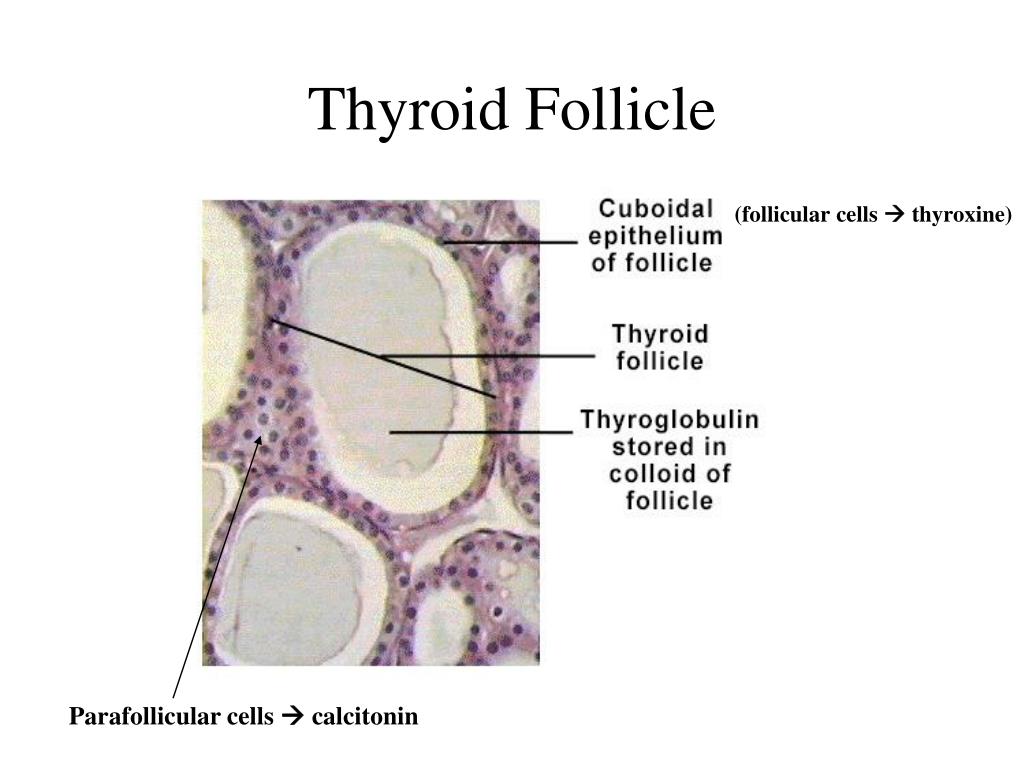 Thyroid Follicle

Cuboidal epithelium of follicle

(follicular cells → thyroxine)

Thyroid follicle

Thyroglobulin stored in colloid of follicle

Parafollicular cells → calcitonin